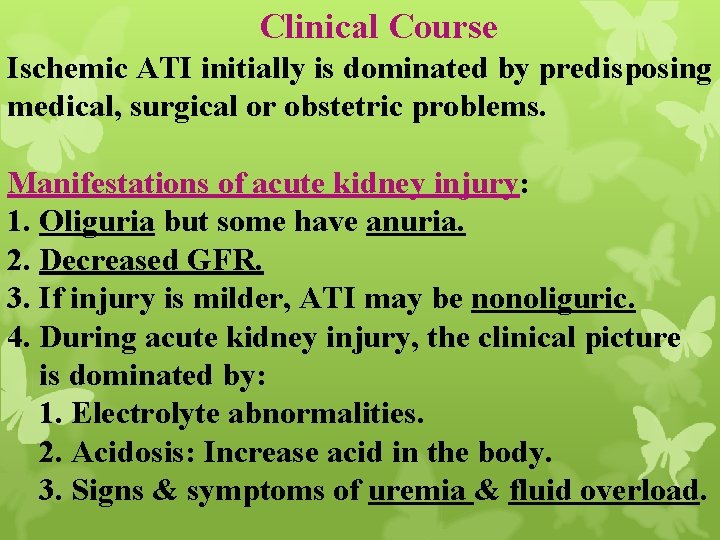 Clinical Course

Ischemic ATI initially is dominated by predisposing medical, surgical or obstetric problems.

Manifestations of acute kidney injury:
1. Oliguria but some have anuria.
2. Decreased GFR.
3. If injury is milder, ATI may be nonoliguric.
4. During acute kidney injury, the clinical picture is dominated by:
1. Electrolyte abnormalities.
2. Acidosis: Increase acid in the body.
3. Signs & symptoms of uremia & fluid overload.